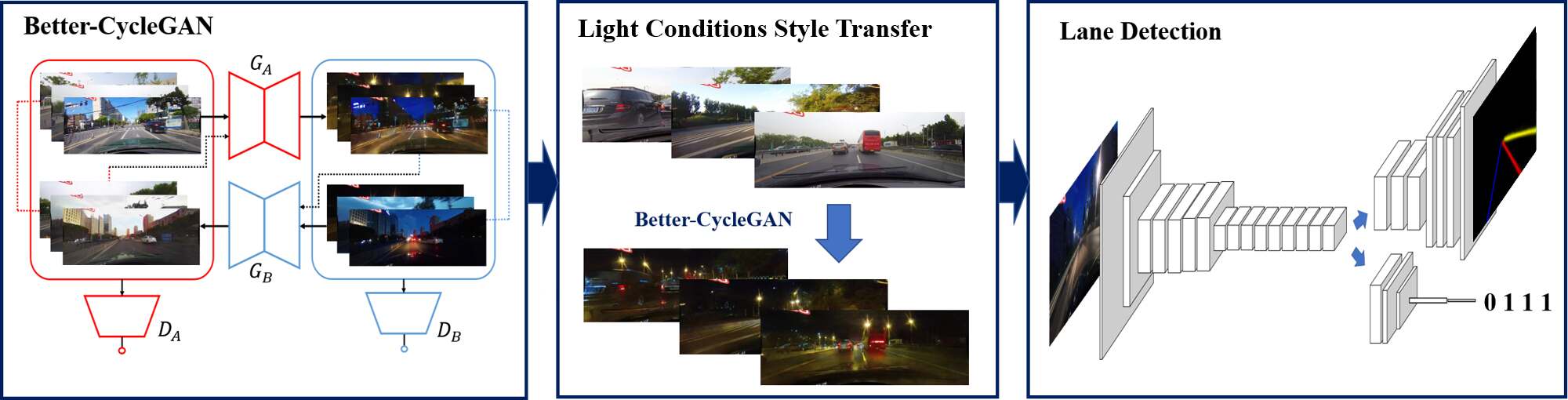 Better-CycleGAN

$G_A$

$G_B$

$D_A$

$D_B$

Light Conditions Style Transfer

Better-CycleGAN

Lane Detection

0 1 1 1